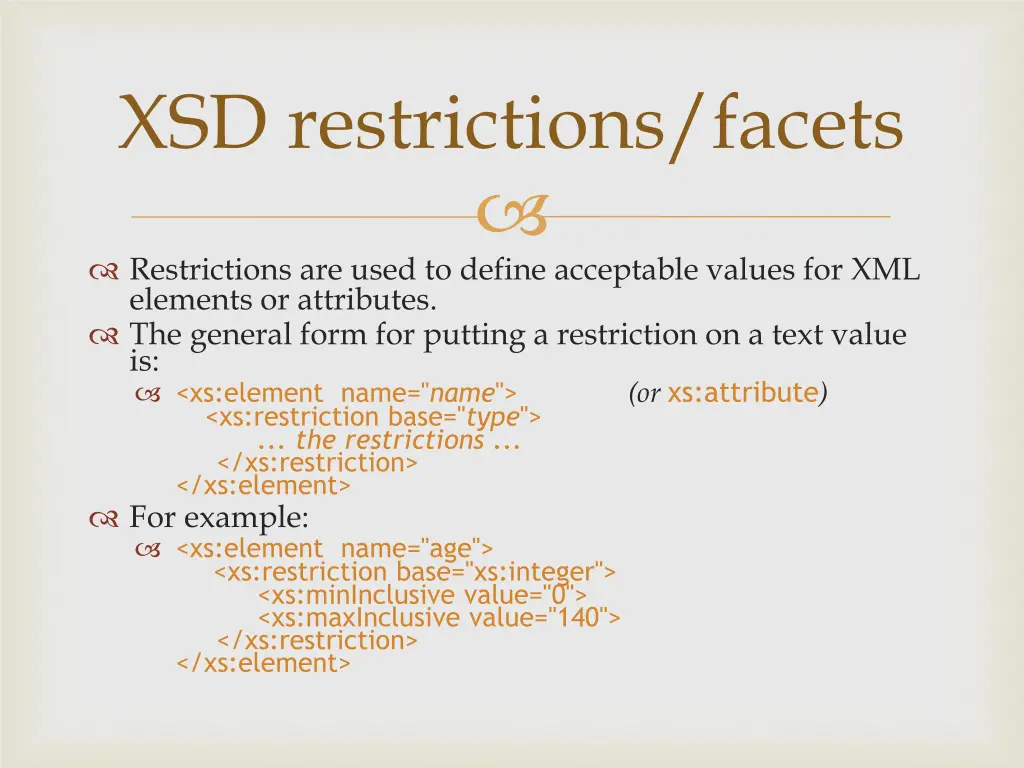 XSD restrictions/facets

Restrictions are used to define acceptable values for XML elements or attributes.

The general form for putting a restriction on a text value is:

<xs:element name="name"> (or xs:attribute)
<xs:restriction base="type">
... the restrictions ...
</xs:restriction>
</xs:element>

For example:

<xs:element name="age">
<xs:restriction base="xs:integer">
<xs:minInclusive value="0">
<xs:maxInclusive value="140">
</xs:restriction>
</xs:element>